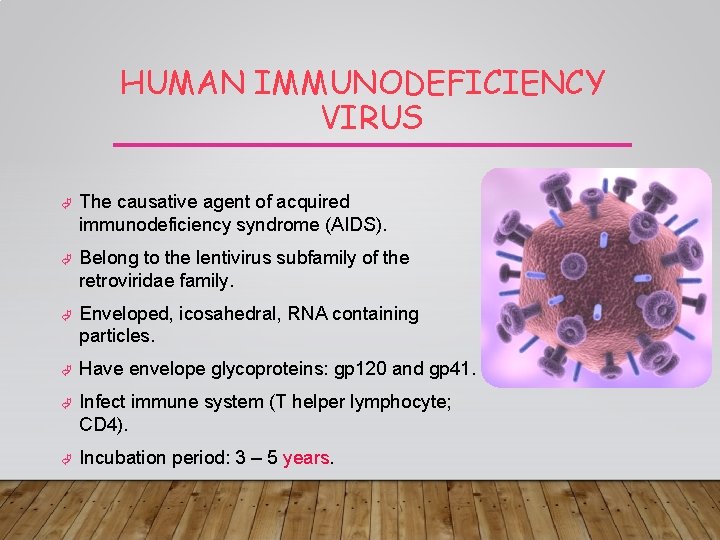 HUMAN IMMUNODEFICIENCY VIRUS

The causative agent of acquired immunodeficiency syndrome (AIDS).

Belong to the lentivirus subfamily of the retroviridae family.

Enveloped, icosahedral, RNA containing particles.

Have envelope glycoproteins: gp120 and gp41.

Infect immune system (T helper lymphocyte; CD4).

Incubation period: 3 – 5 years.